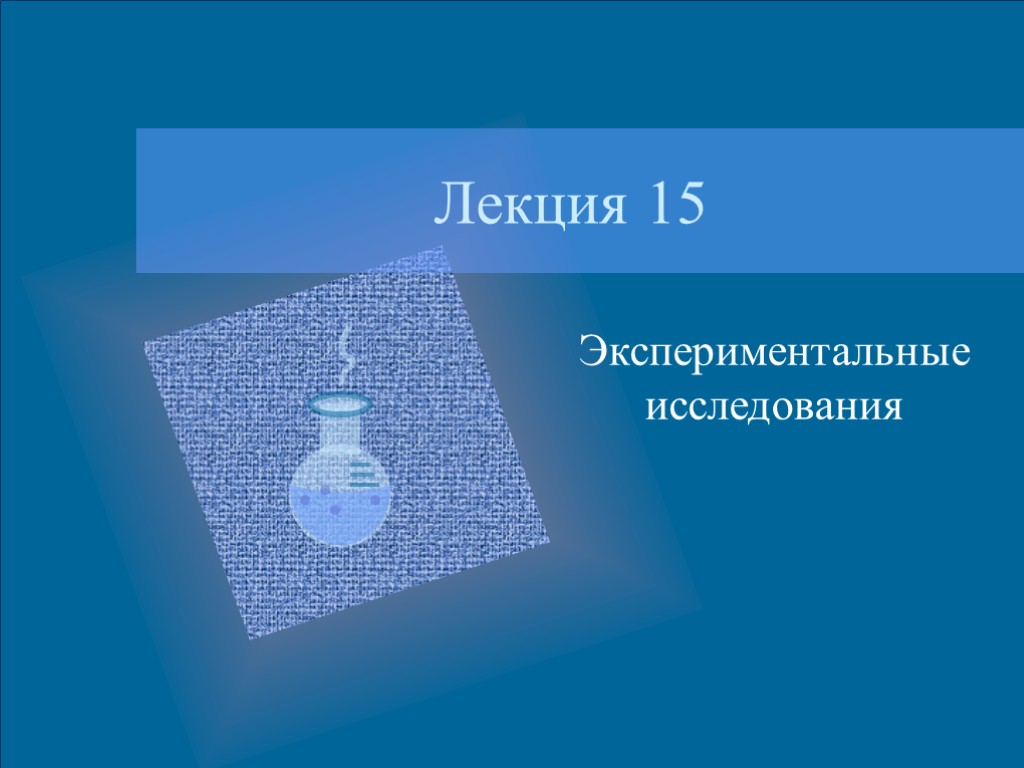 Лекция 15

Экспериментальные исследования